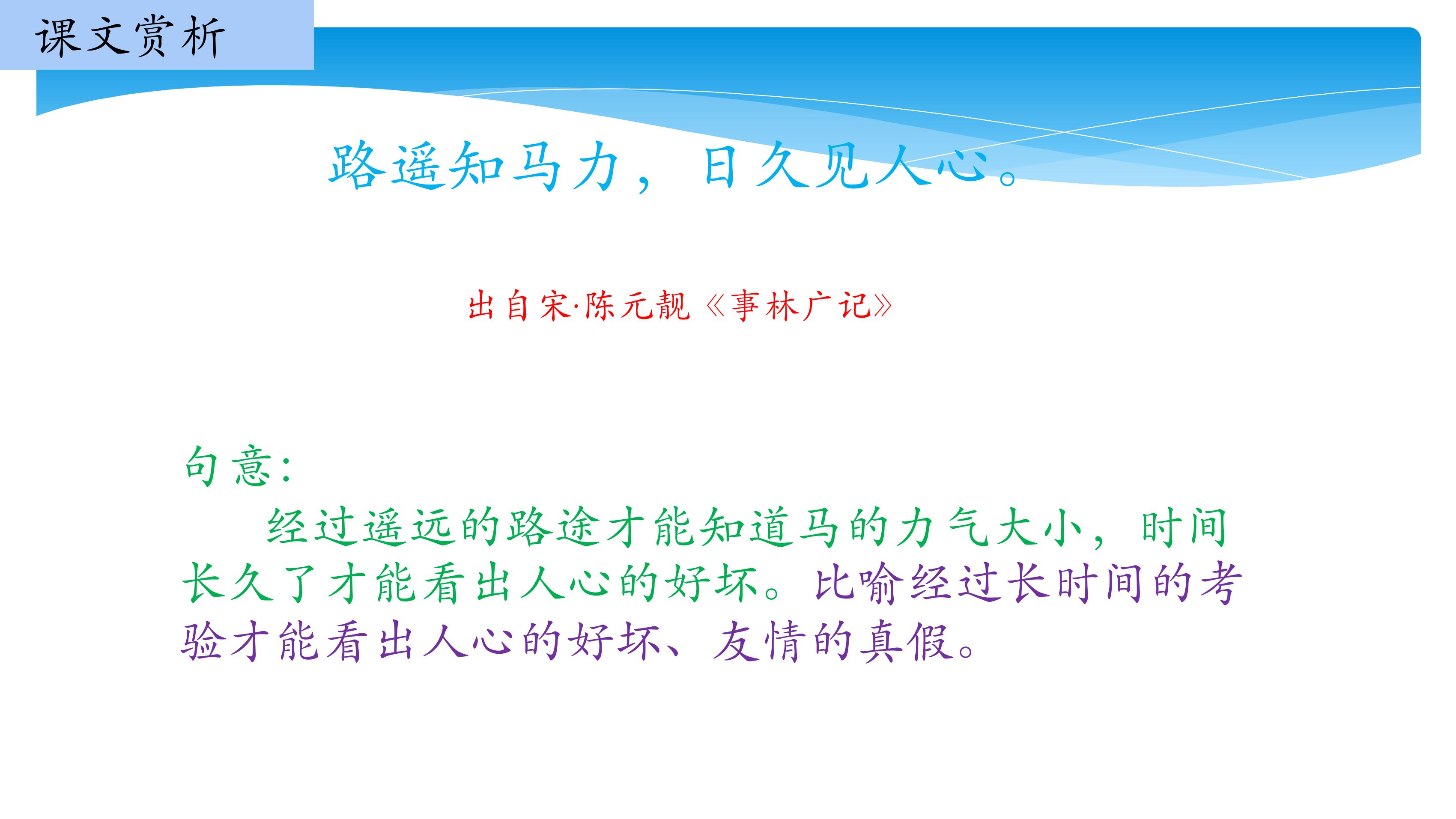 课文赏析

路遥知马力，日久见人心。

出自宋·陈元靓《事林广记》

句意：

经过遥远的路途才能知道马的力气大小，时间长久了才能看出人心的好坏。比喻经过长时间的考验才能看出人心的好坏、友情的真假。